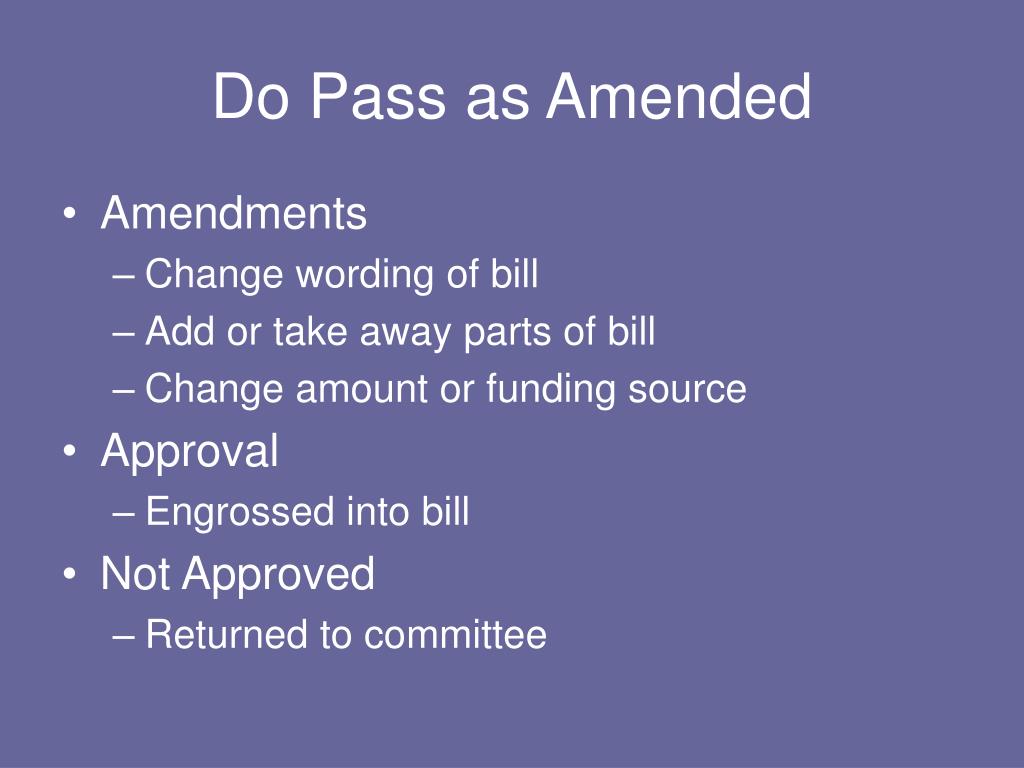 Do Pass as Amended

• Amendments
– Change wording of bill
– Add or take away parts of bill
– Change amount or funding source
• Approval
– Engrossed into bill
• Not Approved
– Returned to committee